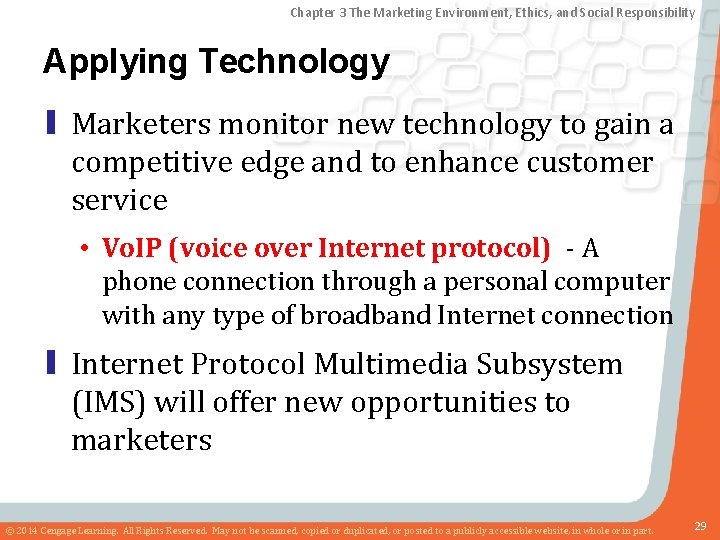 Chapter 3 The Marketing Environment, Ethics, and Social Responsibility

Applying Technology

Marketers monitor new technology to gain a competitive edge and to enhance customer service

• VoIP (voice over Internet protocol) - A phone connection through a personal computer with any type of broadband Internet connection

Internet Protocol Multimedia Subsystem (IMS) will offer new opportunities to marketers

© 2014 Cengage Learning. All Rights Reserved. May not be scanned, copied or duplicated, or posted to a publicly accessible website, in whole or in part.

29